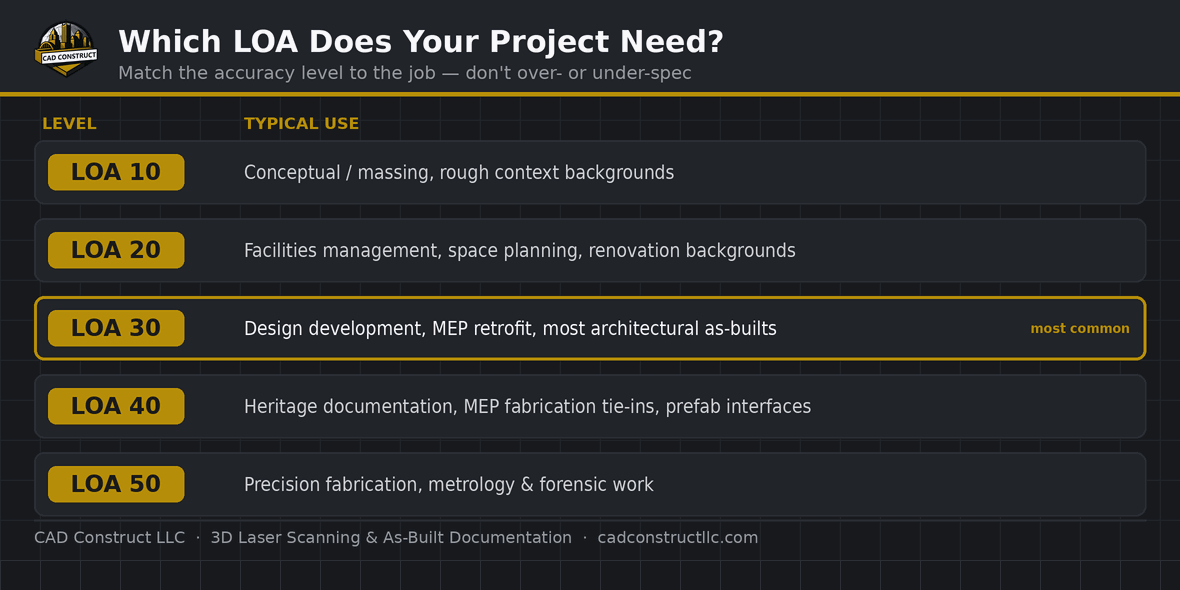 CAD CONSTRUCT

Which LOA Does Your Project Need?

Match the accuracy level to the job — don't over- or under-spec

| LEVEL | TYPICAL USE | |
|---|---|---|
| LOA 10 | Conceptual / massing, rough context backgrounds | |
| LOA 20 | Facilities management, space planning, renovation backgrounds | |
| LOA 30 | Design development, MEP retrofit, most architectural as-builts | most common |
| LOA 40 | Heritage documentation, MEP fabrication tie-ins, prefab interfaces | |
| LOA 50 | Precision fabrication, metrology & forensic work | |

CAD Construct LLC · 3D Laser Scanning & As-Built Documentation · cadconstructllc.com